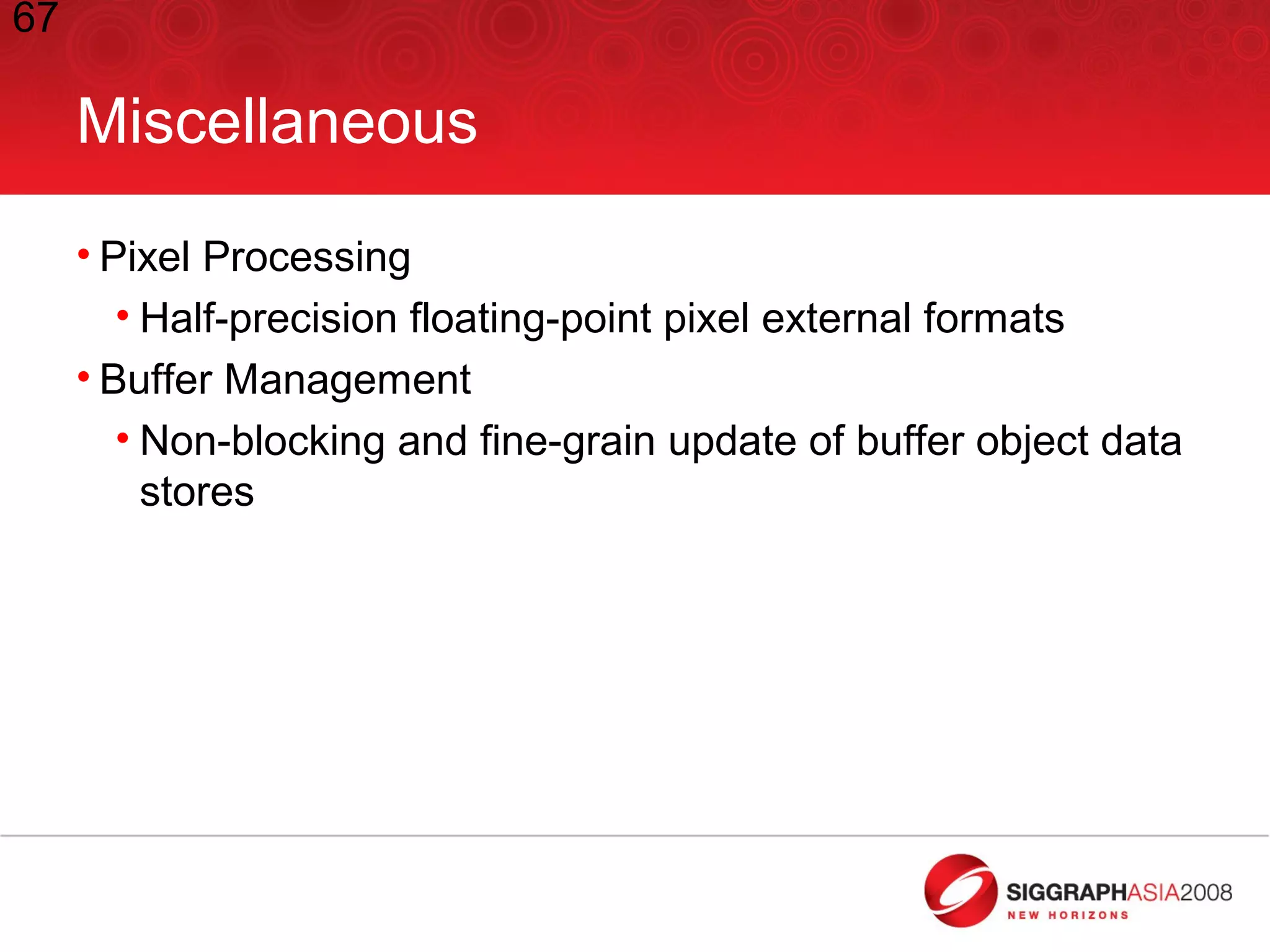 67

Miscellaneous

• Pixel Processing
  • Half-precision floating-point pixel external formats
• Buffer Management
  • Non-blocking and fine-grain update of buffer object data stores

SIGGRAPHASIA2008
NEW HORIZONS